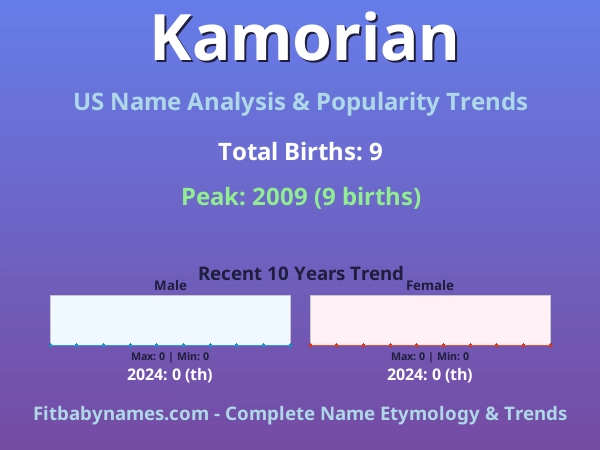 Kamorian

US Name Analysis & Popularity Trends

Total Births: 9

Peak: 2009 (9 births)

Recent 10 Years Trend

Male

Max: 0 | Min: 0

2024: 0 (th)

Female

Max: 0 | Min: 0

2024: 0 (th)

Fitbabynames.com - Complete Name Etymology & Trends